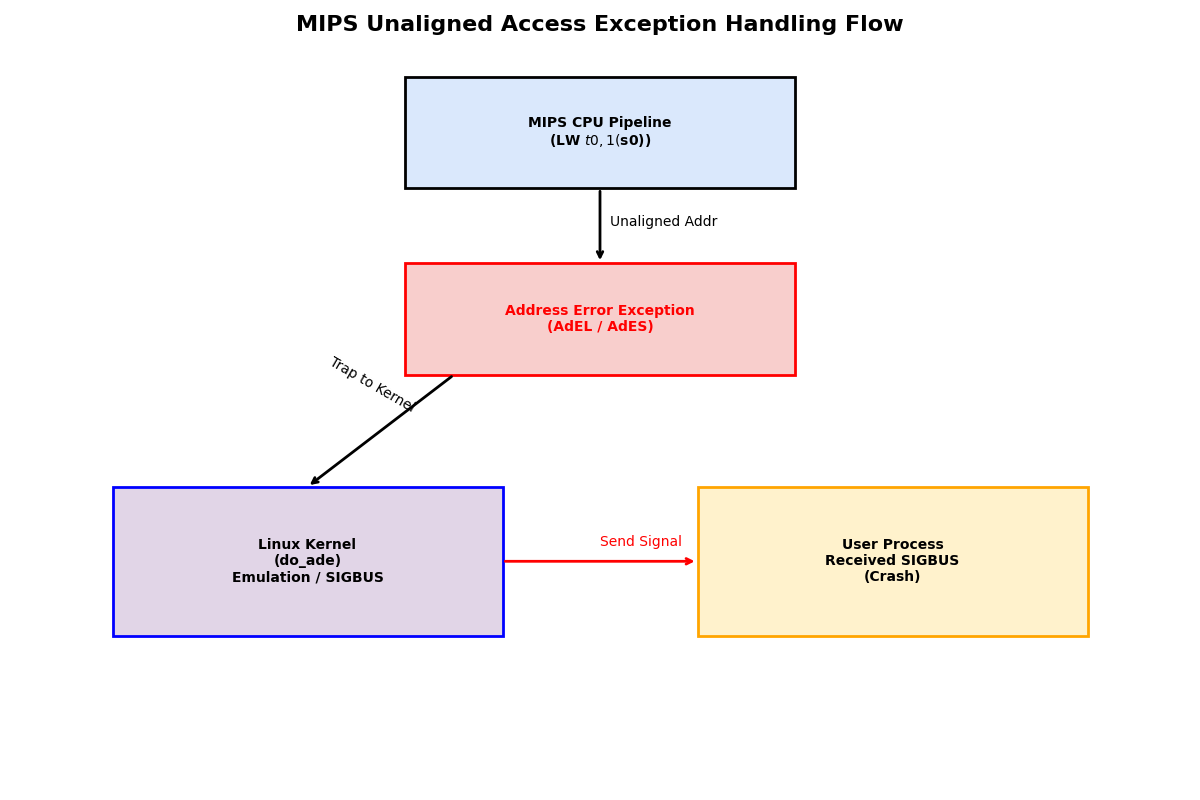 MIPS Unaligned Access Exception Handling Flow

MIPS CPU Pipeline
(LW $t0, 1($s0))

Unaligned Addr

Address Error Exception
(AdEL / AdES)

Trap to Kernel

Linux Kernel
(do_ade)
Emulation / SIGBUS

Send Signal

User Process
Received SIGBUS
(Crash)